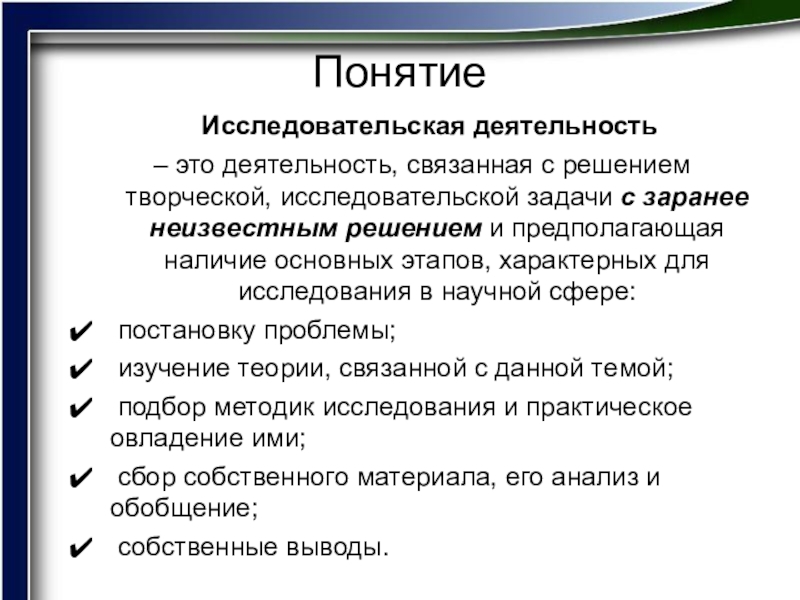 Понятие

Исследовательская деятельность

– это деятельность, связанная с решением творческой, исследовательской задачи с заранее неизвестным решением и предполагающая наличие основных этапов, характерных для исследования в научной сфере:

✔ постановку проблемы;

✔ изучение теории, связанной с данной темой;

✔ подбор методик исследования и практическое овладение ими;

✔ сбор собственного материала, его анализ и обобщение;

✔ собственные выводы.